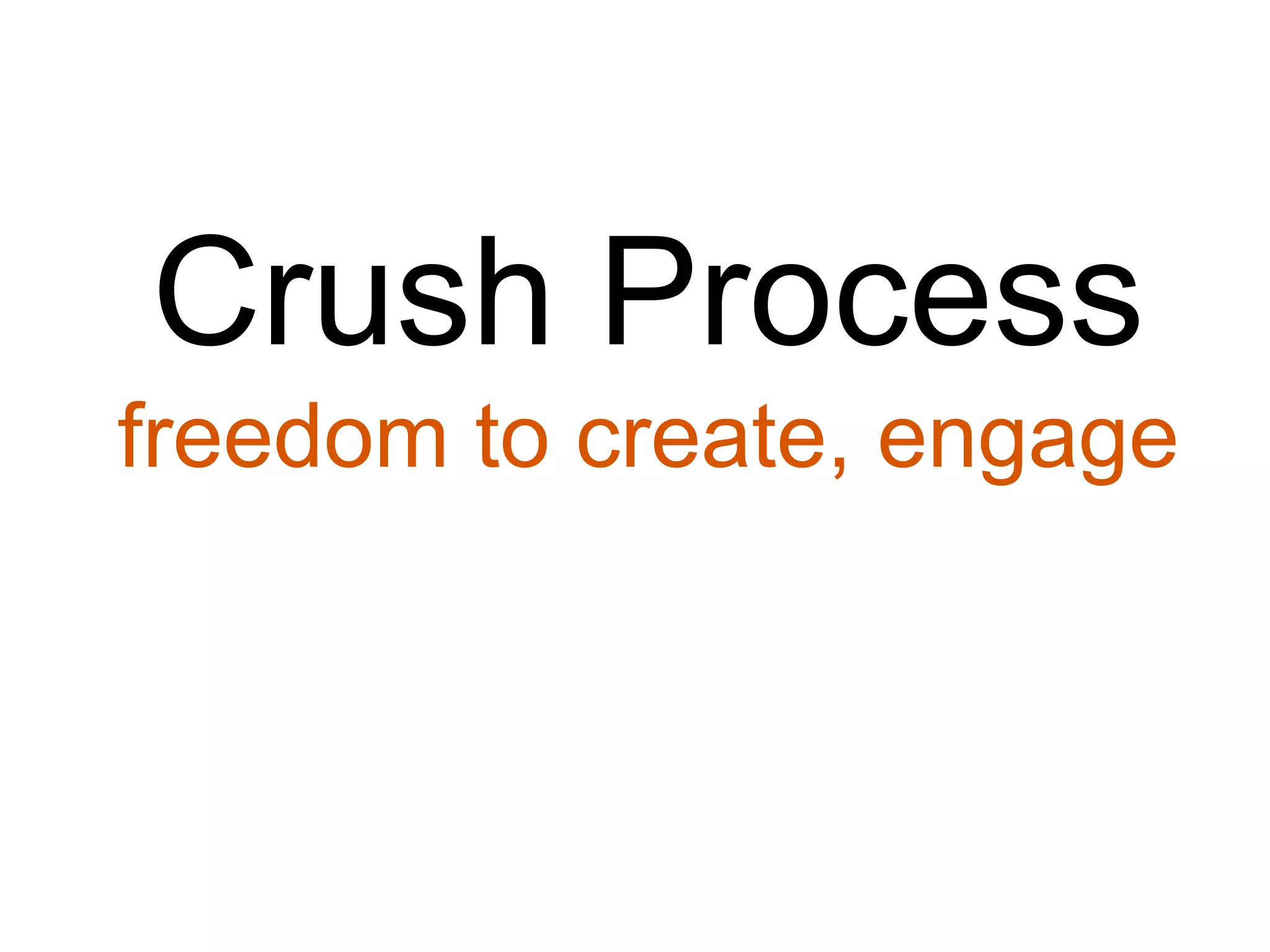 Crush Process
freedom to create, engage